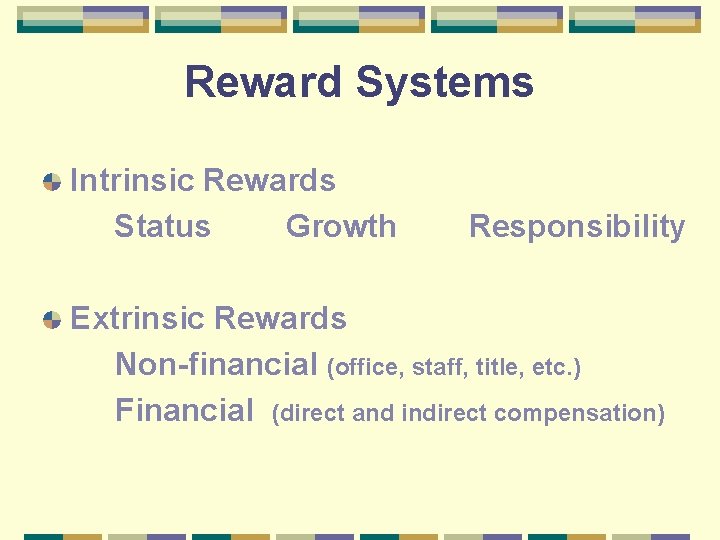 Reward Systems

Intrinsic Rewards
Status Growth Responsibility

Extrinsic Rewards
Non-financial (office, staff, title, etc.)
Financial (direct and indirect compensation)